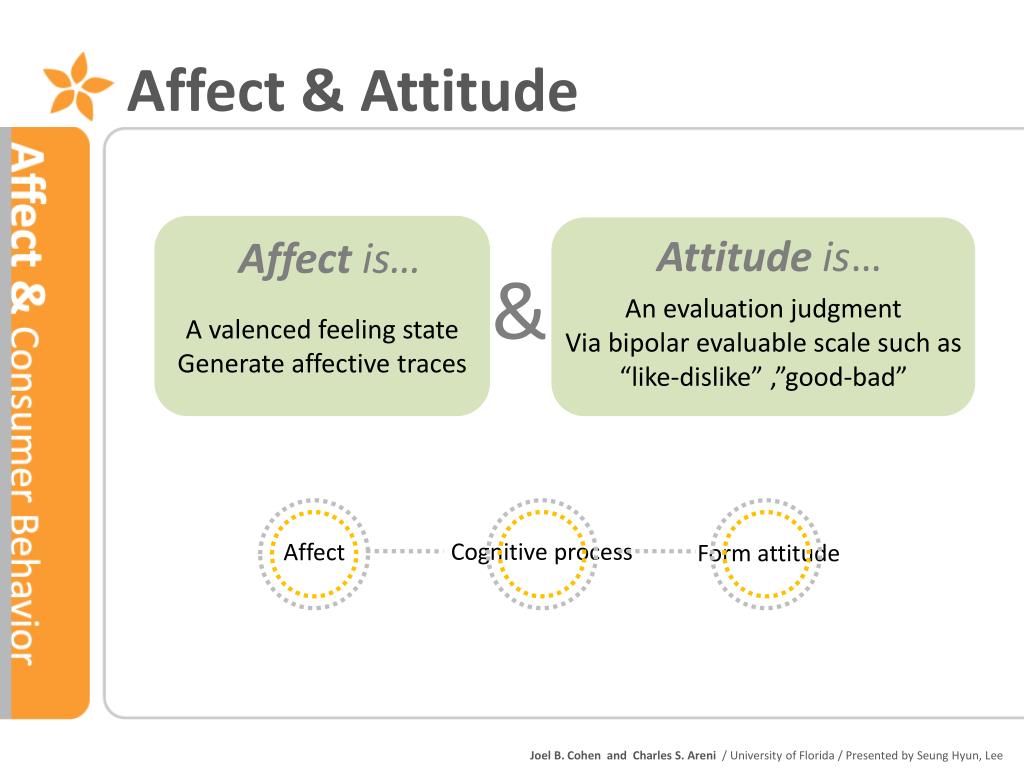 Affect & Attitude

Affect & Consumer Behavior

Affect is…

A valenced feeling state
Generate affective traces

&

Attitude is…

An evaluation judgment
Via bipolar evaluable scale such as
“like-dislike” ,”good-bad”

Affect

Cognitive process

Form attitude

Joel B. Cohen and Charles S. Areni / University of Florida / Presented by Seung Hyun, Lee